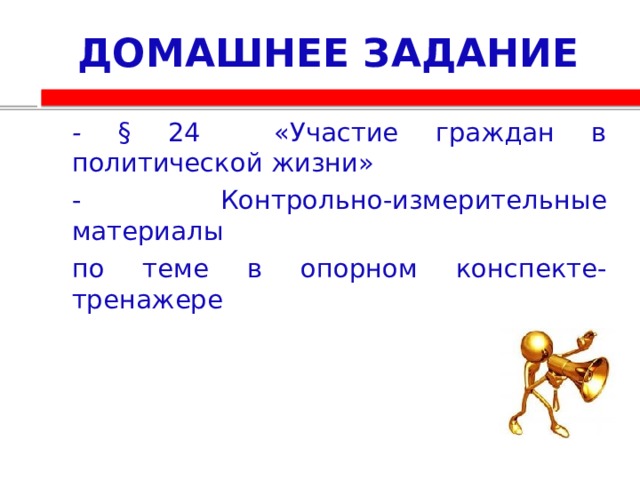 ДОМАШНЕЕ ЗАДАНИЕ

- § 24 «Участие граждан в политической жизни»

- Контрольно-измерительные материалы

по теме в опорном конспекте-тренажере